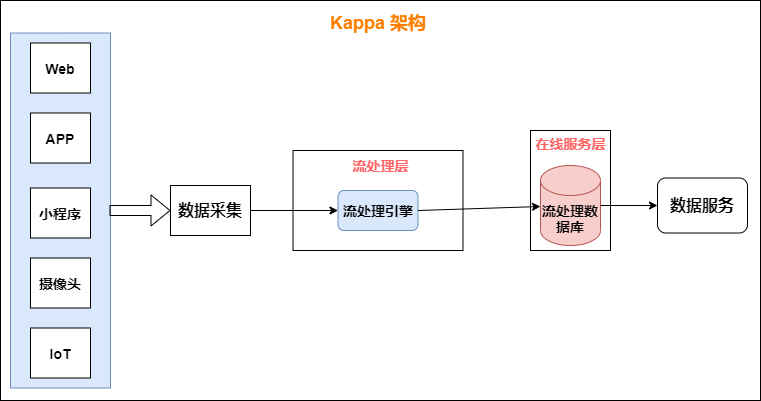 Kappa 架构

Web

APP

小程序

摄像头

IoT

数据采集

流处理层

流处理引擎

在线服务层

流处理数据库

数据服务